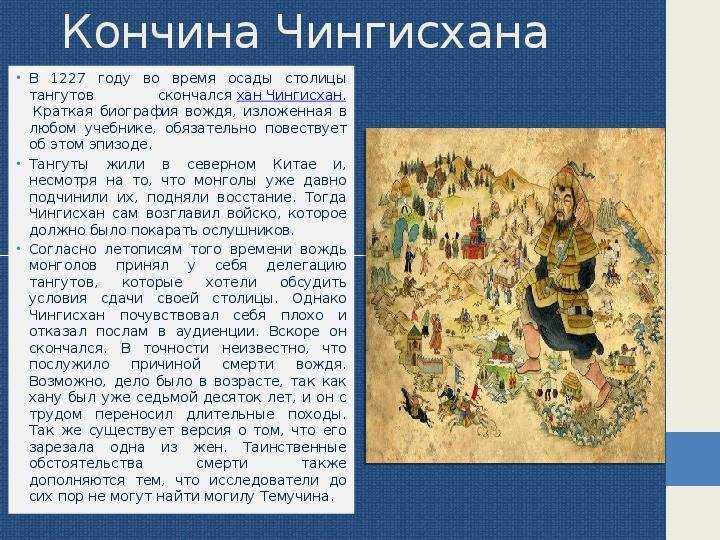 Кончина Чингисхана

• В 1227 году во время осады столицы тангутов скончался хан Чингисхан. Краткая биография вождя, изложенная в любом учебнике, обязательно повествует об этом эпизоде.

• Тангуты жили в северном Китае и, несмотря на то, что монголы уже давно подчинили их, подняли восстание. Тогда Чингисхан сам возглавил войско, которое должно было покарать ослушников.

• Согласно летописям того времени вождь монголов принял у себя делегацию тангутов, которые хотели обсудить условия сдачи своей столицы. Однако Чингисхан почувствовал себя плохо и отказал послам в аудиенции. Вскоре он скончался. В точности неизвестно, что послужило причиной смерти вождя. Возможно, дело было в возрасте, так как хану был уже седьмой десяток лет, и он с трудом переносил длительные походы. Так же существует версия о том, что его зарезала одна из жен. Таинственные обстоятельства смерти также дополняются тем, что исследователи до сих пор не могут найти могилу Темучина.